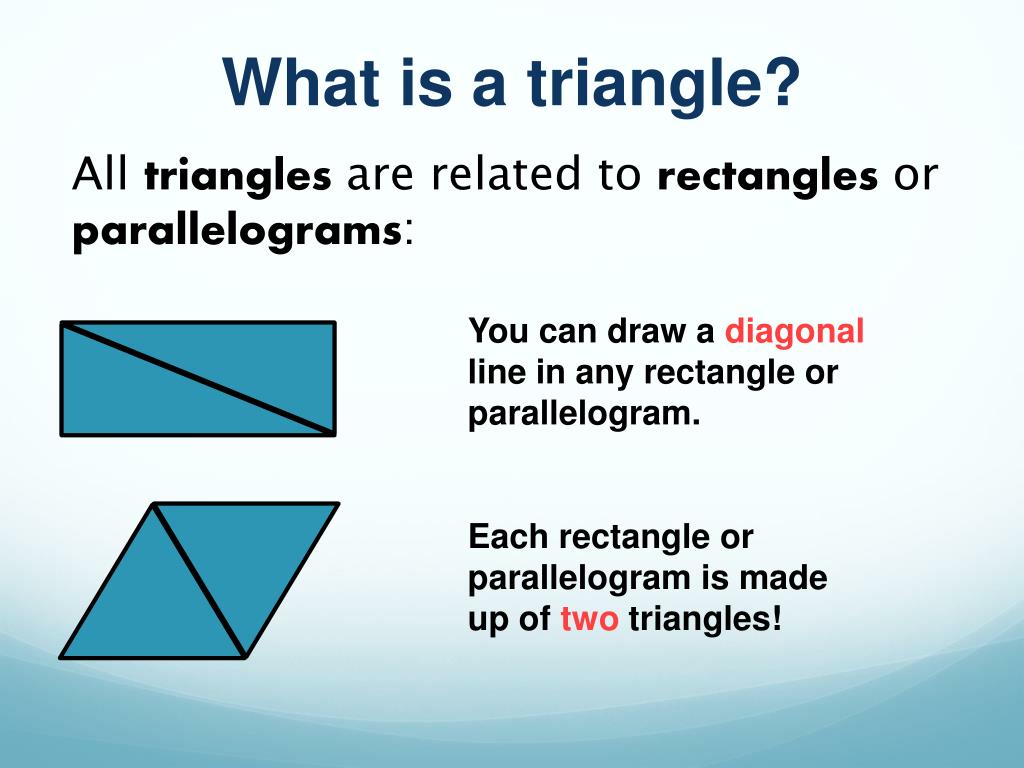 What is a triangle?

All triangles are related to rectangles or parallelograms:

You can draw a diagonal line in any rectangle or parallelogram.

Each rectangle or parallelogram is made up of two triangles!